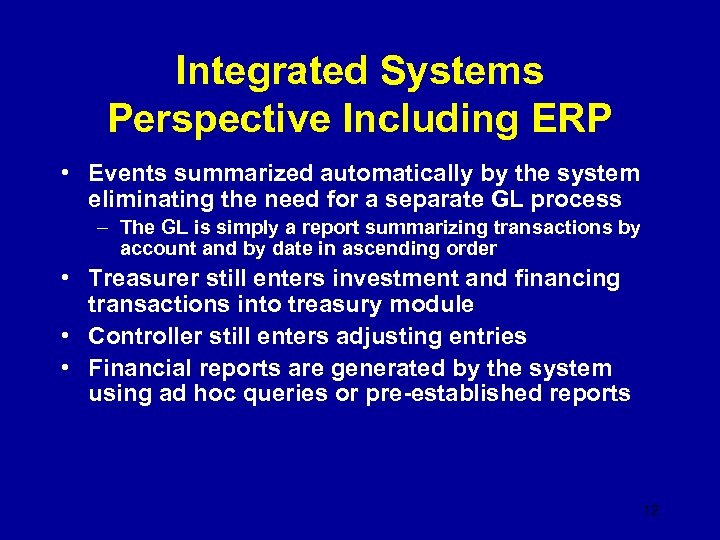 Integrated Systems Perspective Including ERP

• Events summarized automatically by the system eliminating the need for a separate GL process
 – The GL is simply a report summarizing transactions by account and by date in ascending order
• Treasurer still enters investment and financing transactions into treasury module
• Controller still enters adjusting entries
• Financial reports are generated by the system using ad hoc queries or pre-established reports

12